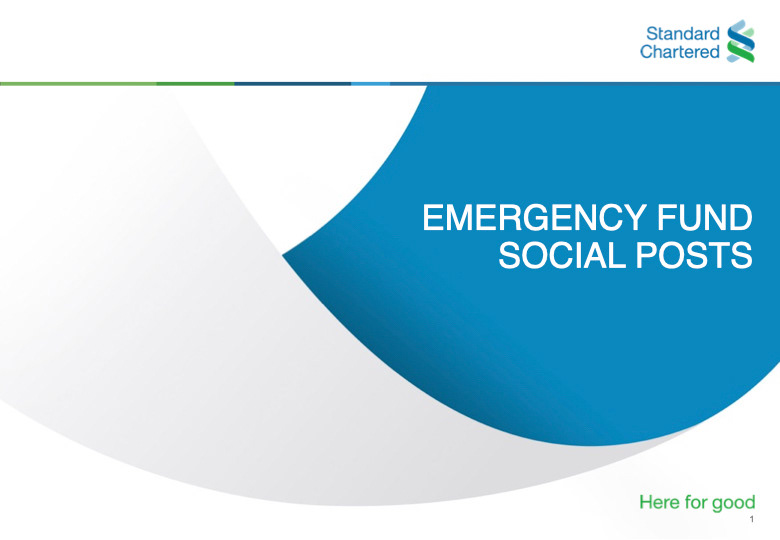 Standard Chartered

EMERGENCY FUND SOCIAL POSTS

Here for good

1